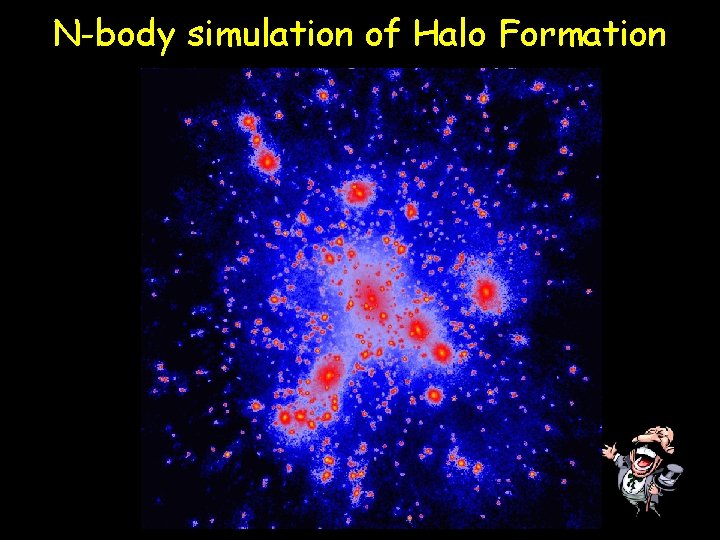 N-body simulation of Halo Formation